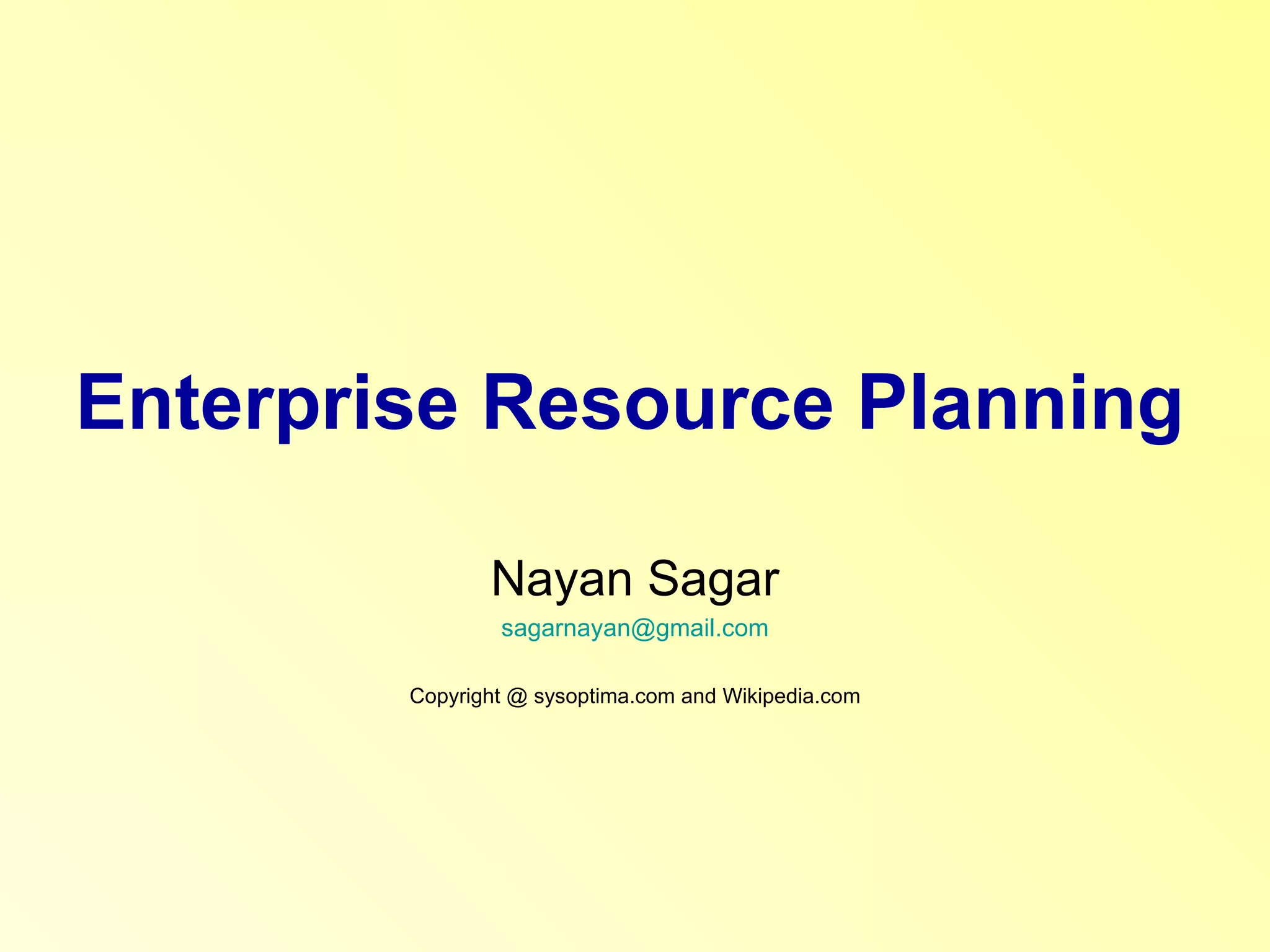 Enterprise Resource Planning

Nayan Sagar

sagarnayan@gmail.com

Copyright @ sysoptima.com and Wikipedia.com